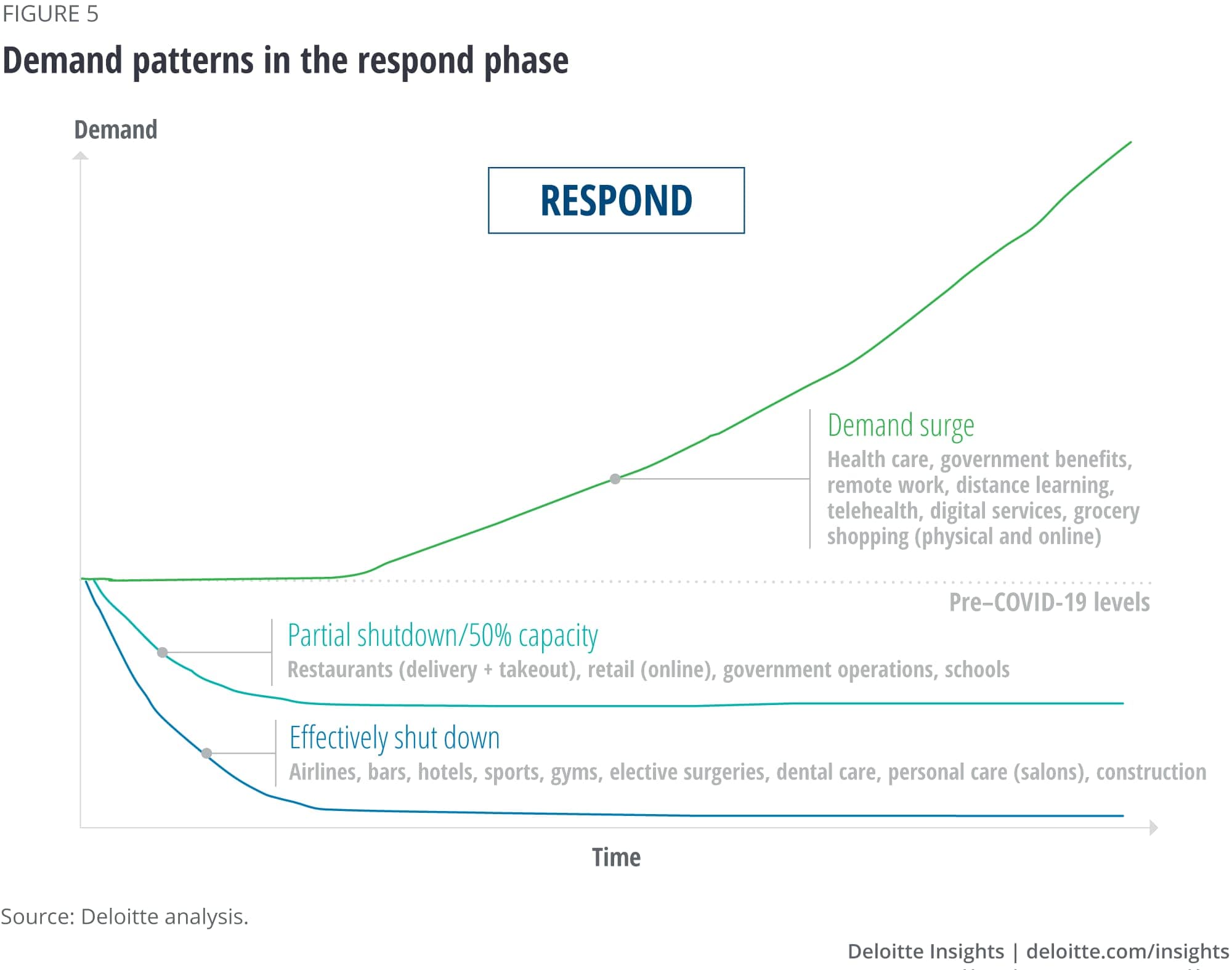 FIGURE 5

Demand patterns in the respond phase

Demand

RESPOND

Demand surge

Health care, government benefits, remote work, distance learning, telehealth, digital services, grocery shopping (physical and online)

Pre–COVID-19 levels

Partial shutdown/50% capacity

Restaurants (delivery + takeout), retail (online), government operations, schools

Effectively shut down

Airlines, bars, hotels, sports, gyms, elective surgeries, dental care, personal care (salons), construction

Time

Source: Deloitte analysis.

Deloitte Insights | deloitte.com/insights